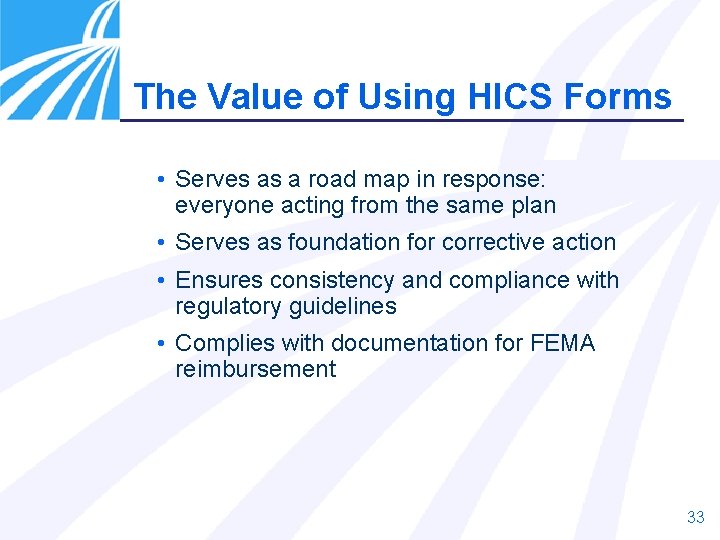 The Value of Using HICS Forms

• Serves as a road map in response: everyone acting from the same plan
• Serves as foundation for corrective action
• Ensures consistency and compliance with regulatory guidelines
• Complies with documentation for FEMA reimbursement

33